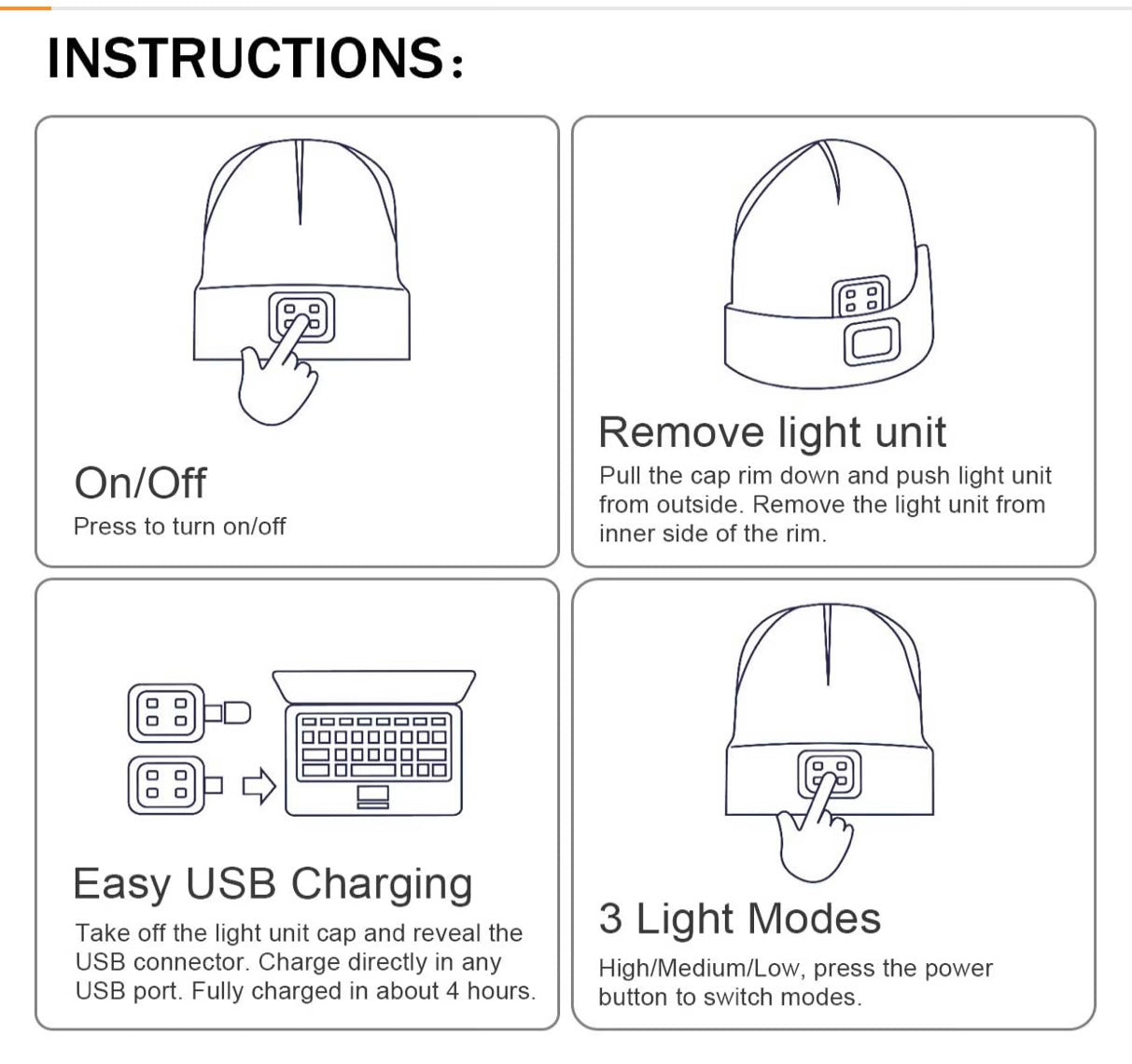 INSTRUCTIONS:

On/Off
Press to turn on/off

Remove light unit
Pull the cap rim down and push light unit from outside. Remove the light unit from inner side of the rim.

Easy USB Charging
Take off the light unit cap and reveal the USB connector. Charge directly in any USB port. Fully charged in about 4 hours.

3 Light Modes
High/Medium/Low, press the power button to switch modes.